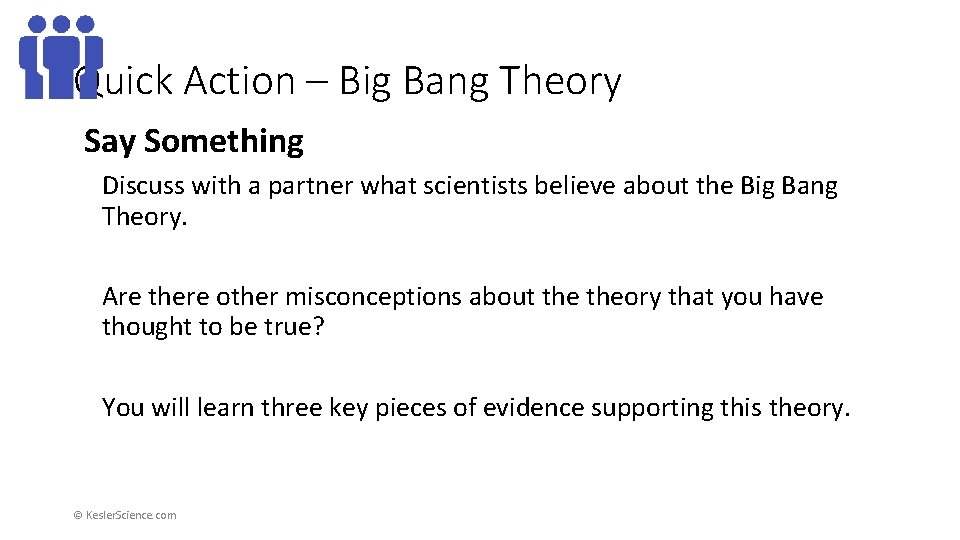 Quick Action – Big Bang Theory

Say Something

Discuss with a partner what scientists believe about the Big Bang Theory.

Are there other misconceptions about the theory that you have thought to be true?

You will learn three key pieces of evidence supporting this theory.

© KeslerScience.com